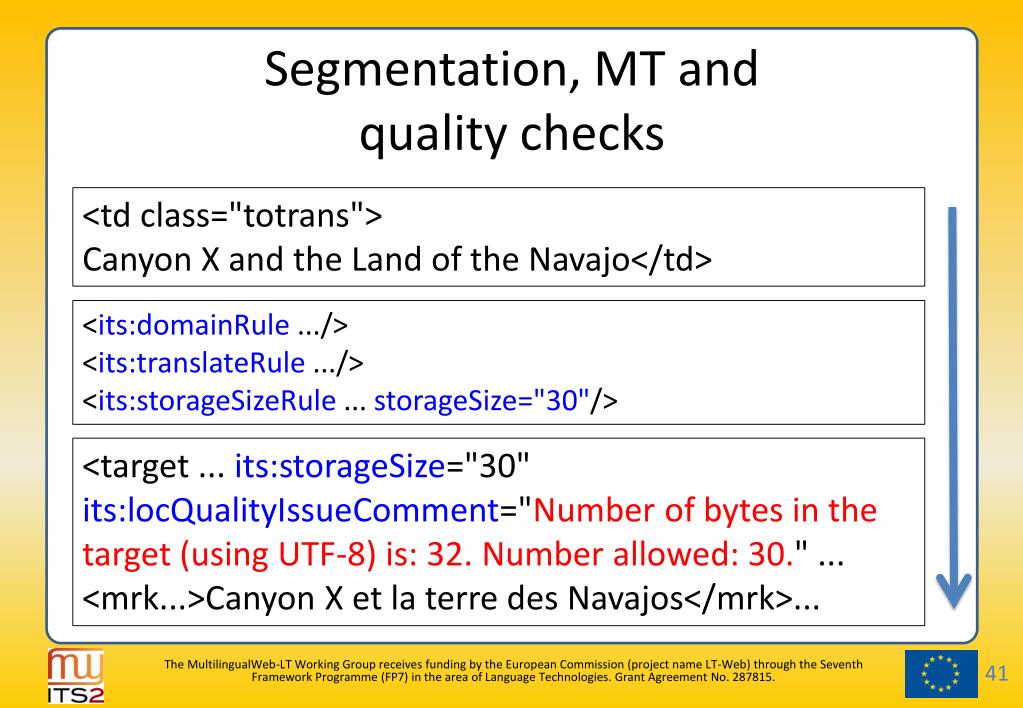 Segmentation, MT and quality checks

<td class="totrans">
Canyon X and the Land of the Navajo</td>

<its:domainRule .../>
<its:translateRule .../>
<its:storageSizeRule ... storageSize="30"/>

<target ... its:storageSize="30" its:locQualityIssueComment="Number of bytes in the target (using UTF-8) is: 32. Number allowed: 30." ...
<mrk...>Canyon X et la terre des Navajos</mrk>...

mw
ITS2

The MultilingualWeb-LT Working Group receives funding by the European Commission (project name LT-Web) through the Seventh Framework Programme (FP7) in the area of Language Technologies. Grant Agreement No. 287815.

41